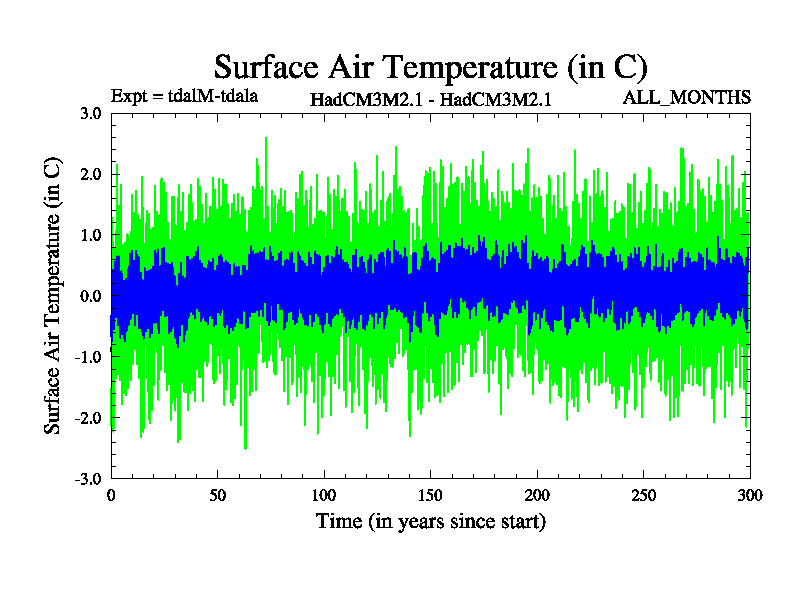 Surface Air Temperature (in C)

Expt = tdalM-tdala

HadCM3M2.1 - HadCM3M2.1

ALL_MONTHS

Surface Air Temperature (in C)

3.0
2.0
1.0
0.0
-1.0
-2.0
-3.0

0
50
100
150
200
250
300

Time (in years since start)